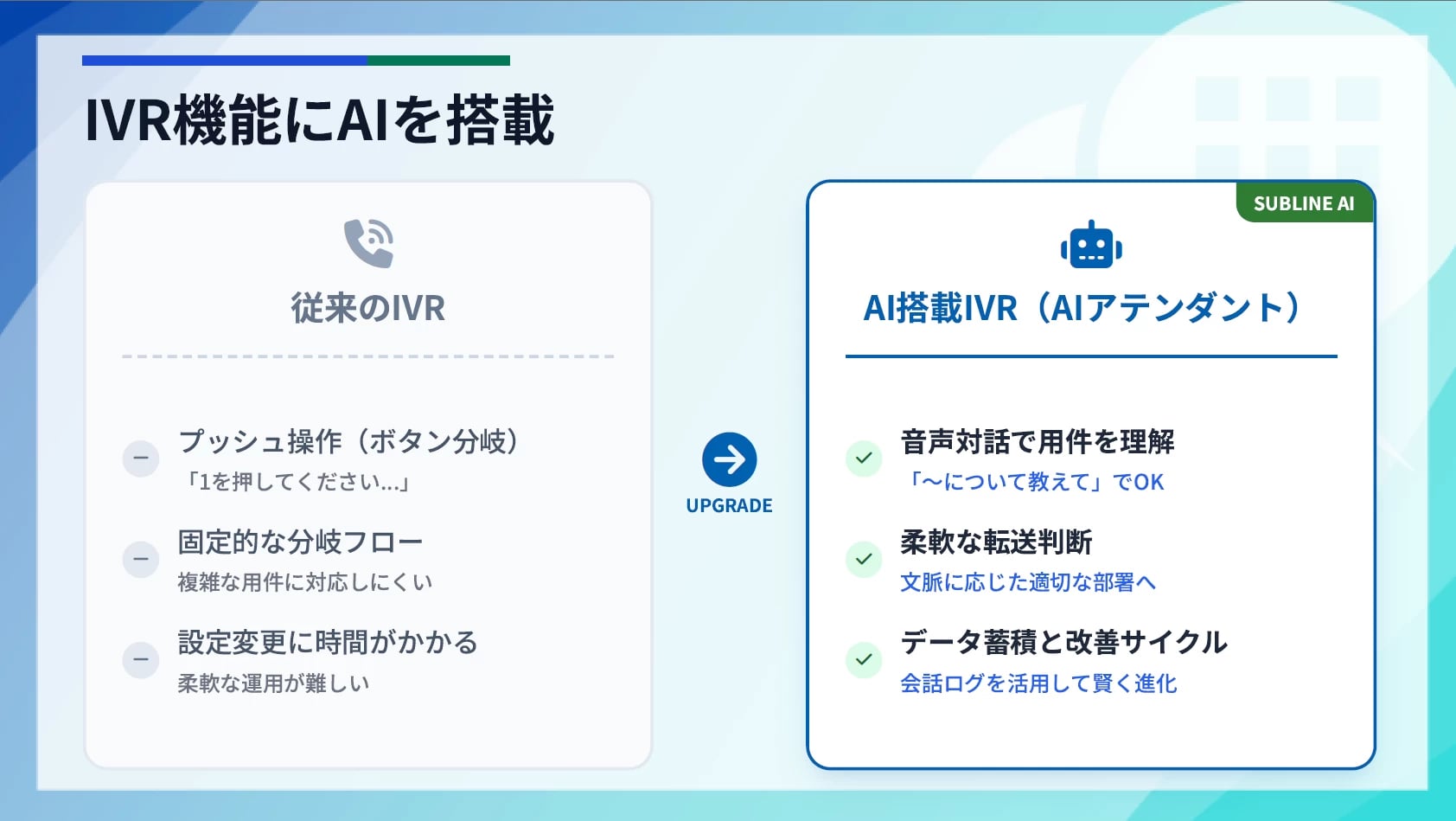 IVR機能にAIを搭載

従来のIVR

プッシュ操作（ボタン分岐）
「1を押してください...」

固定的な分岐フロー
複雑な用件に対応しにくい

設定変更に時間がかかる
柔軟な運用が難しい

UPGRADE

SUBLINE AI

AI搭載IVR（AIアテンダント）

音声対話で用件を理解
「〜について教えて」でOK

柔軟な転送判断
文脈に応じた適切な部署へ

データ蓄積と改善サイクル
会話ログを活用して賢く進化